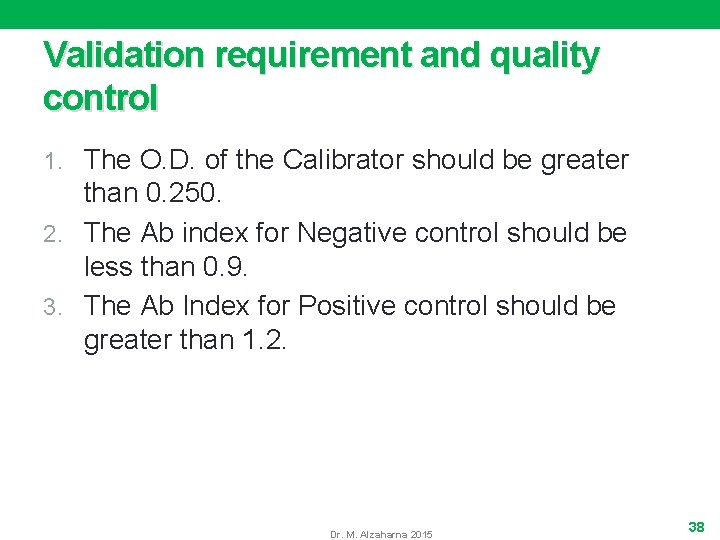 Validation requirement and quality control

1. The O.D. of the Calibrator should be greater than 0.250.
2. The Ab index for Negative control should be less than 0.9.
3. The Ab Index for Positive control should be greater than 1.2.

Dr. M. Alzaharna 2015

38